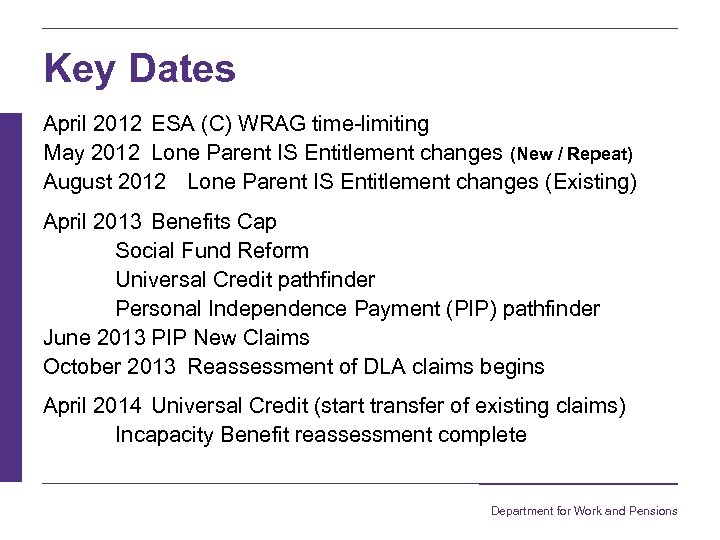 Key Dates

April 2012 ESA (C) WRAG time-limiting
May 2012 Lone Parent IS Entitlement changes (New / Repeat)
August 2012 Lone Parent IS Entitlement changes (Existing)

April 2013 Benefits Cap
Social Fund Reform
Universal Credit pathfinder
Personal Independence Payment (PIP) pathfinder
June 2013 PIP New Claims
October 2013 Reassessment of DLA claims begins

April 2014 Universal Credit (start transfer of existing claims)
Incapacity Benefit reassessment complete

Department for Work and Pensions